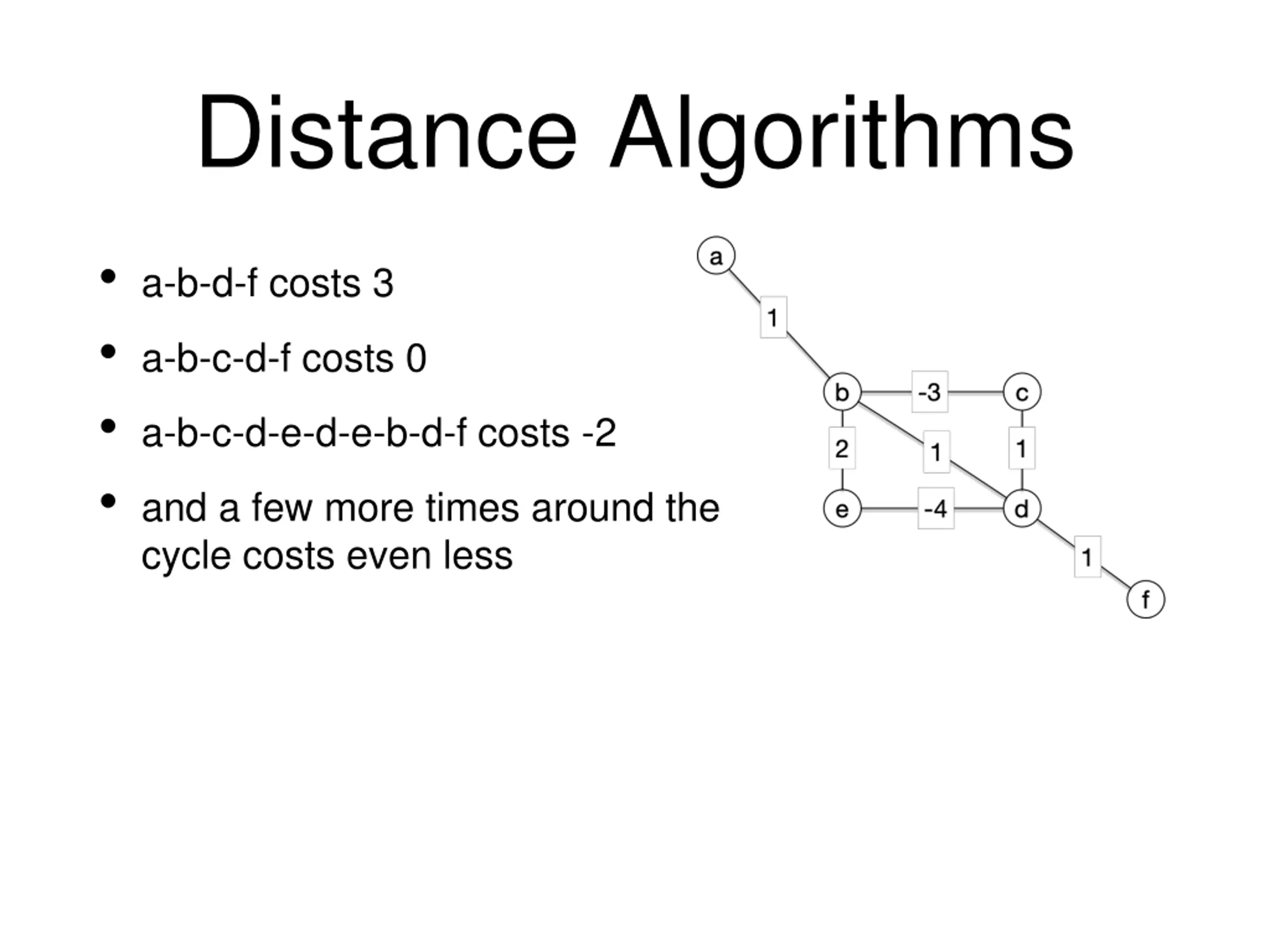 Distance Algorithms

• a-b-d-f costs 3

• a-b-c-d-f costs 0

• a-b-c-d-e-d-e-b-d-f costs -2

• and a few more times around the cycle costs even less

a
1
b
-3
c
2
1
1
e
-4
d
1
f